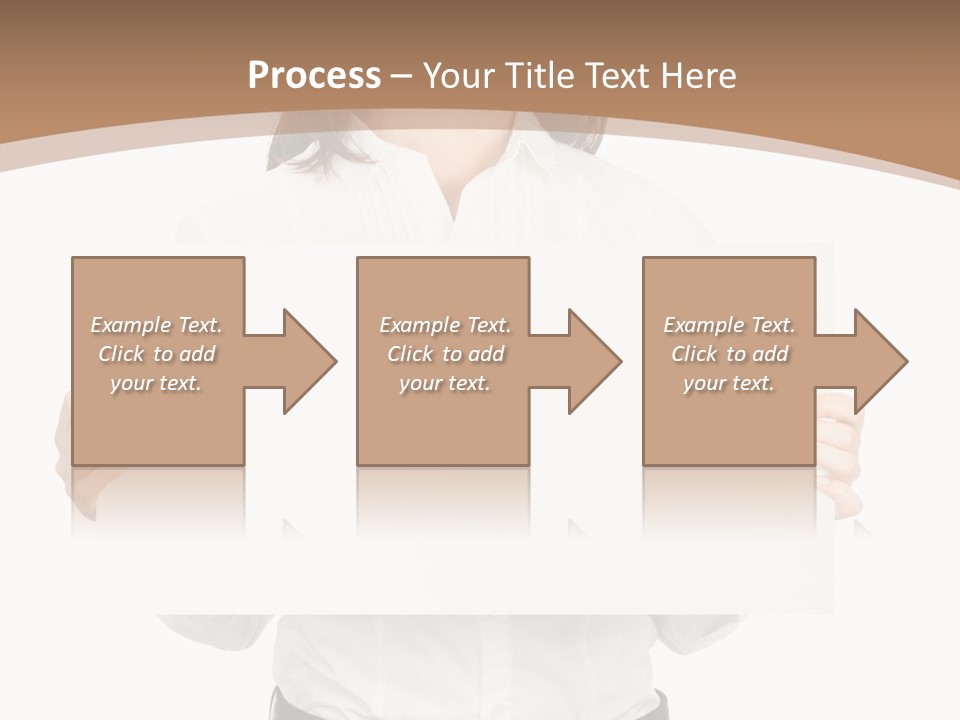 Process – Your Title Text Here

Example Text. Click to add your text.

Example Text. Click to add your text.

Example Text. Click to add your text.